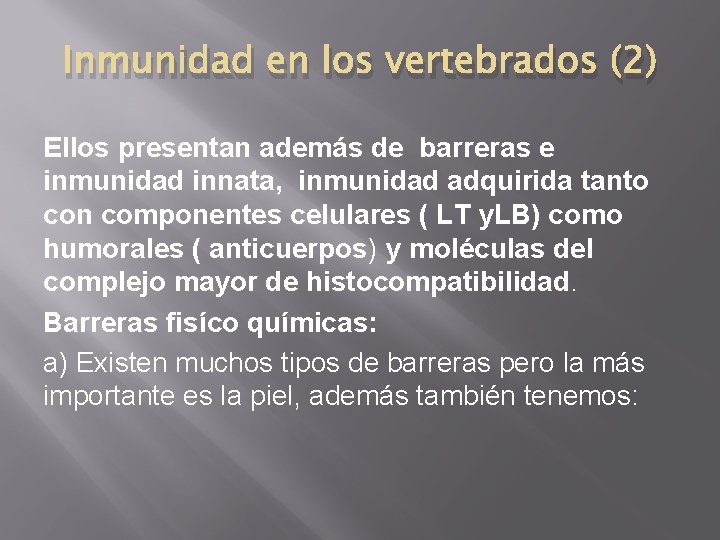 Inmunidad en los vertebrados (2)

Ellos presentan además de barreras e inmunidad innata, inmunidad adquirida tanto con componentes celulares ( LT yLB) como humorales ( anticuerpos) y moléculas del complejo mayor de histocompatibilidad.

Barreras fisíco químicas:

a) Existen muchos tipos de barreras pero la más importante es la piel, además también tenemos: